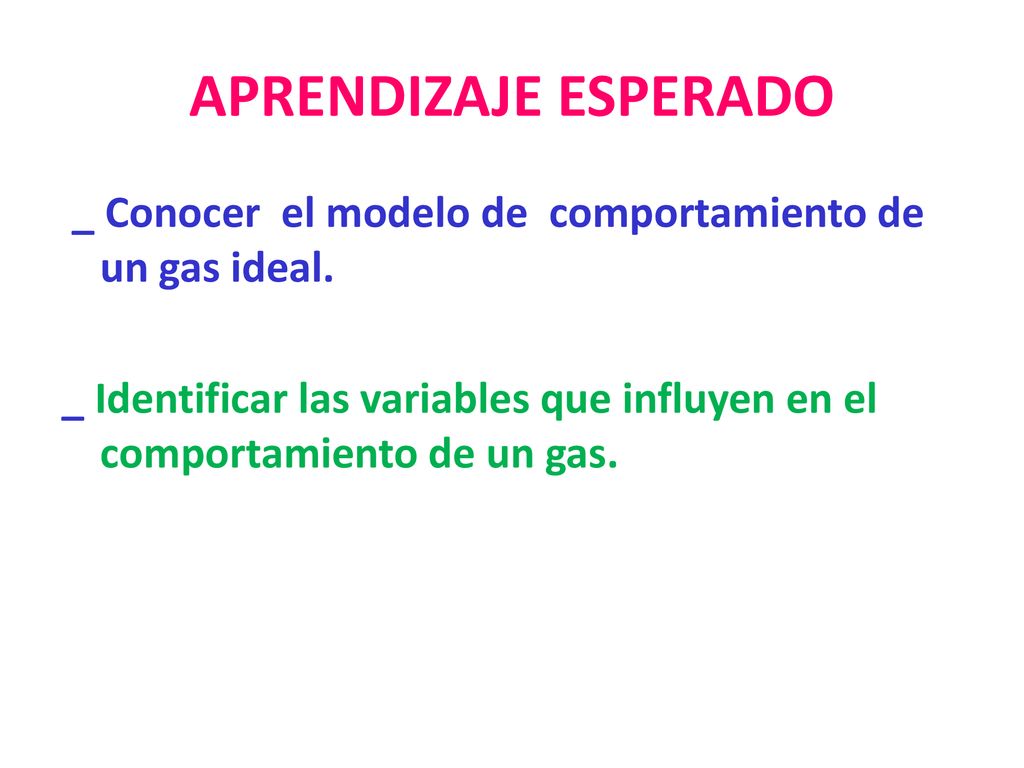 APRENDIZAJE ESPERADO

_ Conocer el modelo de comportamiento de un gas ideal.

_ Identificar las variables que influyen en el comportamiento de un gas.